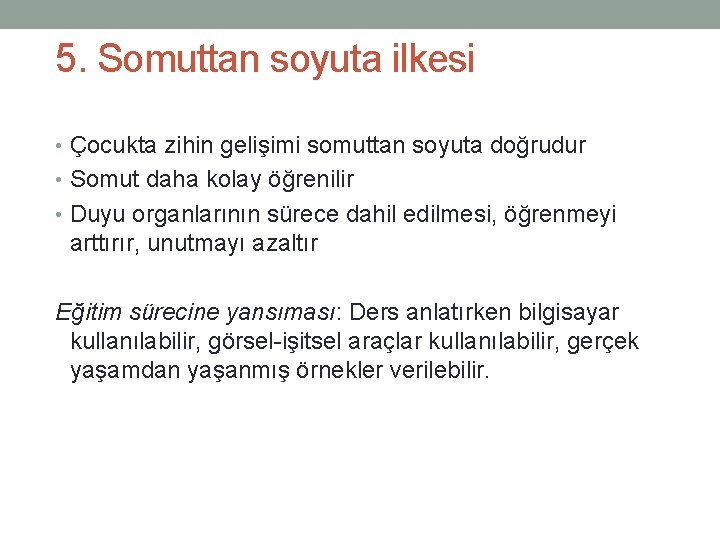 5. Somuttan soyuta ilkesi

• Çocukta zihin gelişimi somuttan soyuta doğrudur
• Somut daha kolay öğrenilir
• Duyu organlarının sürece dahil edilmesi, öğrenmeyi arttırır, unutmayı azaltır

Eğitim sürecine yansıması: Ders anlatırken bilgisayar kullanılabilir, görsel-işitsel araçlar kullanılabilir, gerçek yaşamdan yaşanmış örnekler verilebilir.